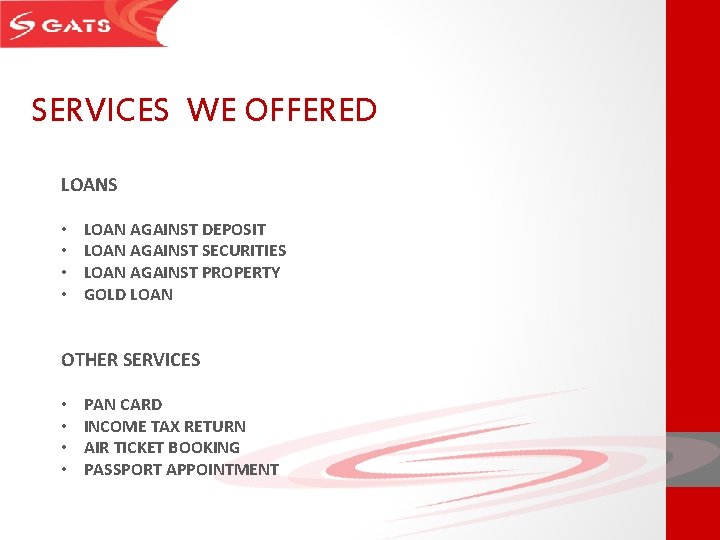 GATS

SERVICES WE OFFERED

LOANS

• LOAN AGAINST DEPOSIT
• LOAN AGAINST SECURITIES
• LOAN AGAINST PROPERTY
• GOLD LOAN

OTHER SERVICES

• PAN CARD
• INCOME TAX RETURN
• AIR TICKET BOOKING
• PASSPORT APPOINTMENT